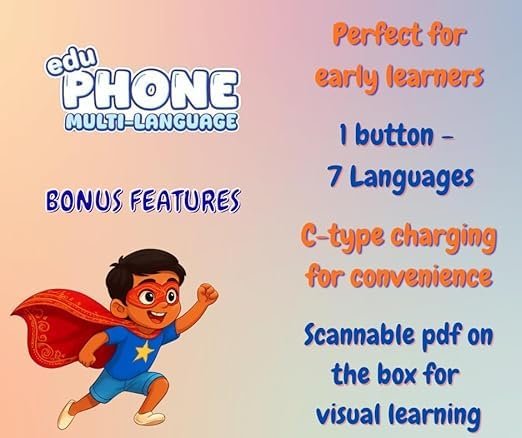 edu
PHONE
MULTI-LANGUAGE

BONUS FEATURES

Perfect for early learners

1 button – 7 Languages

C-type charging for convenience

Scannable pdf on the box for visual learning